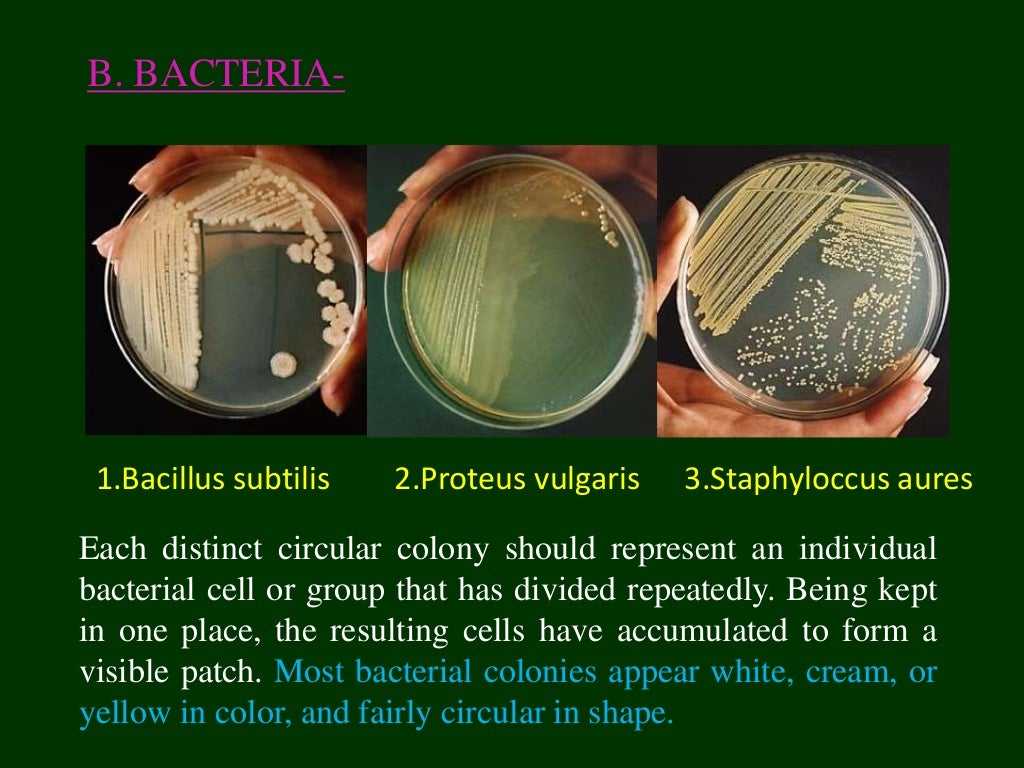 B. BACTERIA-

1.Bacillus subtilis 2.Proteus vulgaris 3.Staphyloccus aures

Each distinct circular colony should represent an individual bacterial cell or group that has divided repeatedly. Being kept in one place, the resulting cells have accumulated to form a visible patch. Most bacterial colonies appear white, cream, or yellow in color, and fairly circular in shape.